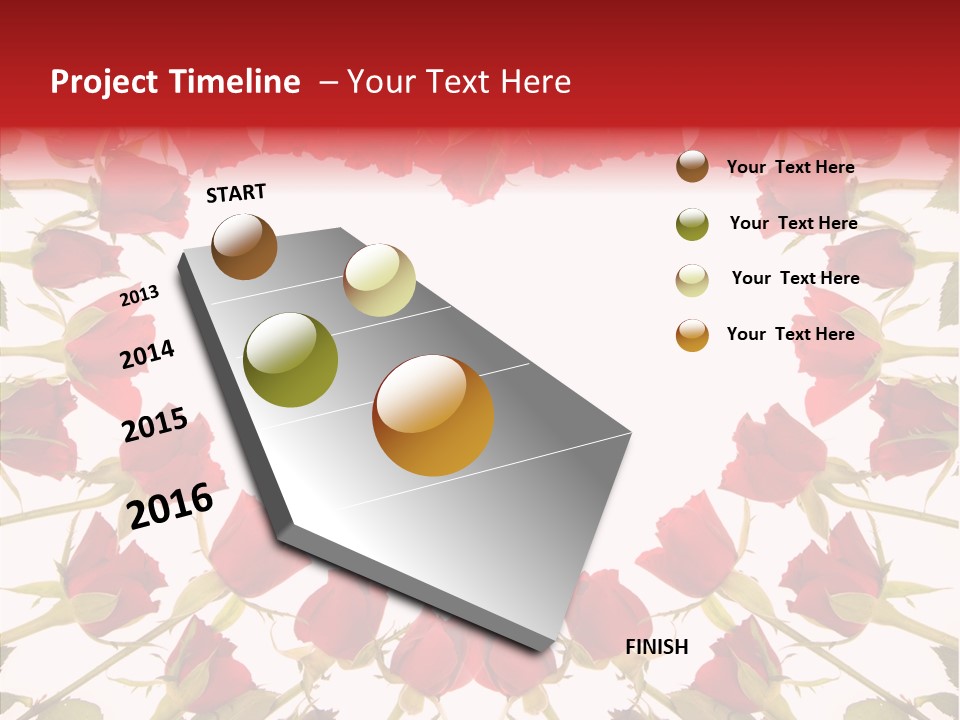 Project Timeline – Your Text Here

START

2013

2014

2015

2016

FINISH

Your Text Here

Your Text Here

Your Text Here

Your Text Here